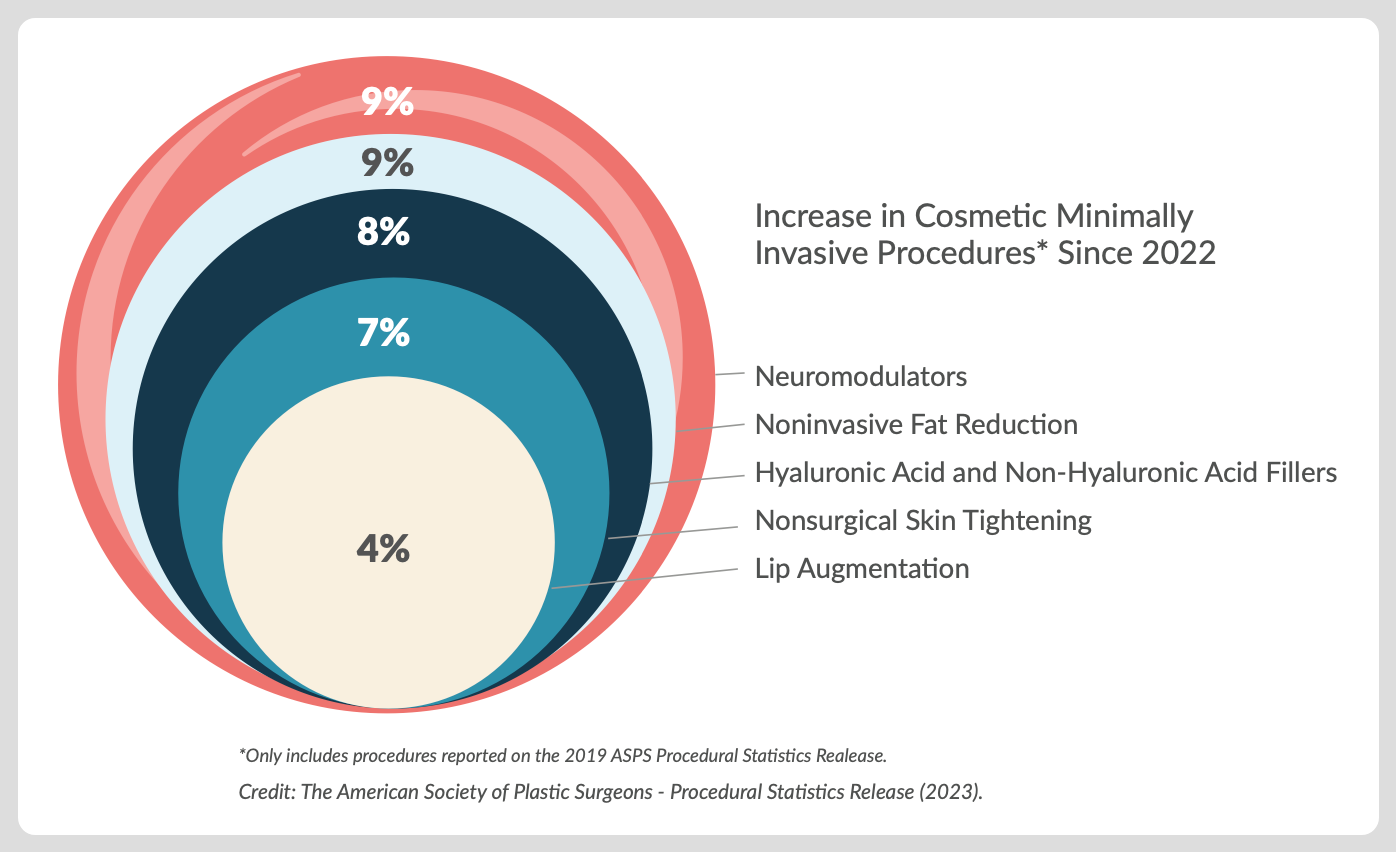 9%
9%
8%
7%
4%

Increase in Cosmetic Minimally Invasive Procedures* Since 2022

Neuromodulators
Noninvasive Fat Reduction
Hyaluronic Acid and Non-Hyaluronic Acid Fillers
Nonsurgical Skin Tightening
Lip Augmentation

*Only includes procedures reported on the 2019 ASPS Procedural Statistics Realease.
Credit: The American Society of Plastic Surgeons - Procedural Statistics Release (2023).